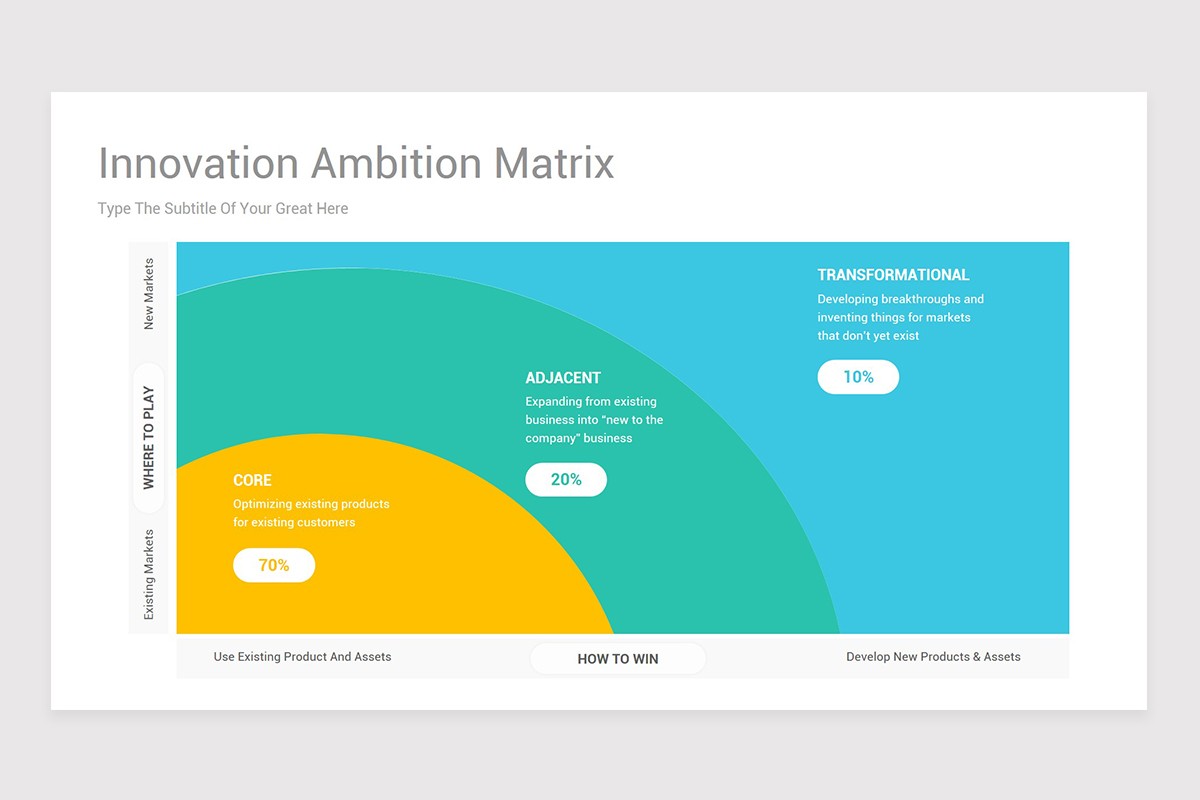 Innovation Ambition Matrix

Type The Subtitle Of Your Great Here

New Markets

WHERE TO PLAY

Existing Markets

TRANSFORMATIONAL

Developing breakthroughs and inventing things for markets that don't yet exist

10%

ADJACENT

Expanding from existing business into "new to the company" business

20%

CORE

Optimizing existing products for existing customers

70%

Use Existing Product And Assets

HOW TO WIN

Develop New Products & Assets